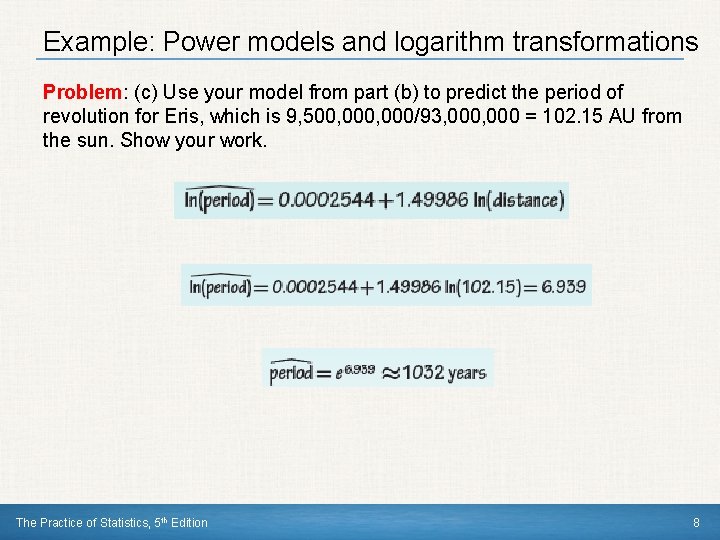 Example: Power models and logarithm transformations

Problem: (c) Use your model from part (b) to predict the period of revolution for Eris, which is 9,500,000,000/93,000,000 = 102.15 AU from the sun. Show your work.

$\widehat{\ln(\text{period})} = 0.0002544 + 1.49986 \ln(\text{distance})$

$\widehat{\ln(\text{period})} = 0.0002544 + 1.49986 \ln(102.15) = 6.939$

$\widehat{\text{period}} = e^{6.939} \approx 1032 \text{ years}$

The Practice of Statistics, 5th Edition

8